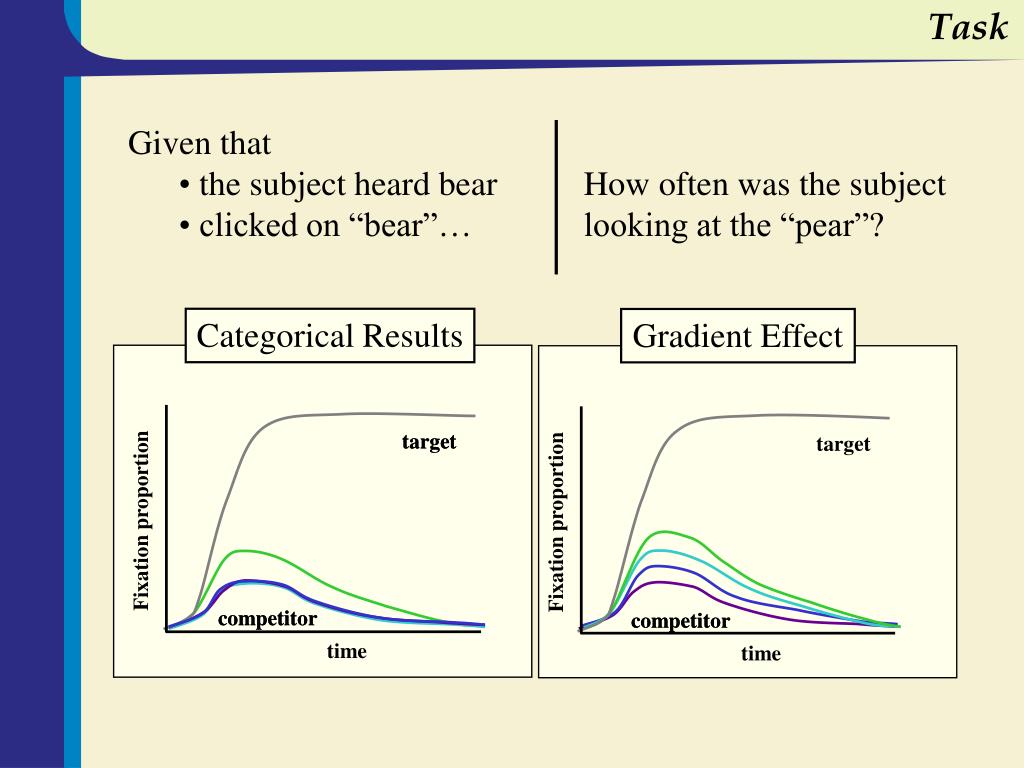 Task

Given that
• the subject heard bear
• clicked on “bear”…

How often was the subject looking at the “pear”?

Categorical Results

Fixation proportion

target

competitor

time

Gradient Effect

Fixation proportion

target

competitor

time